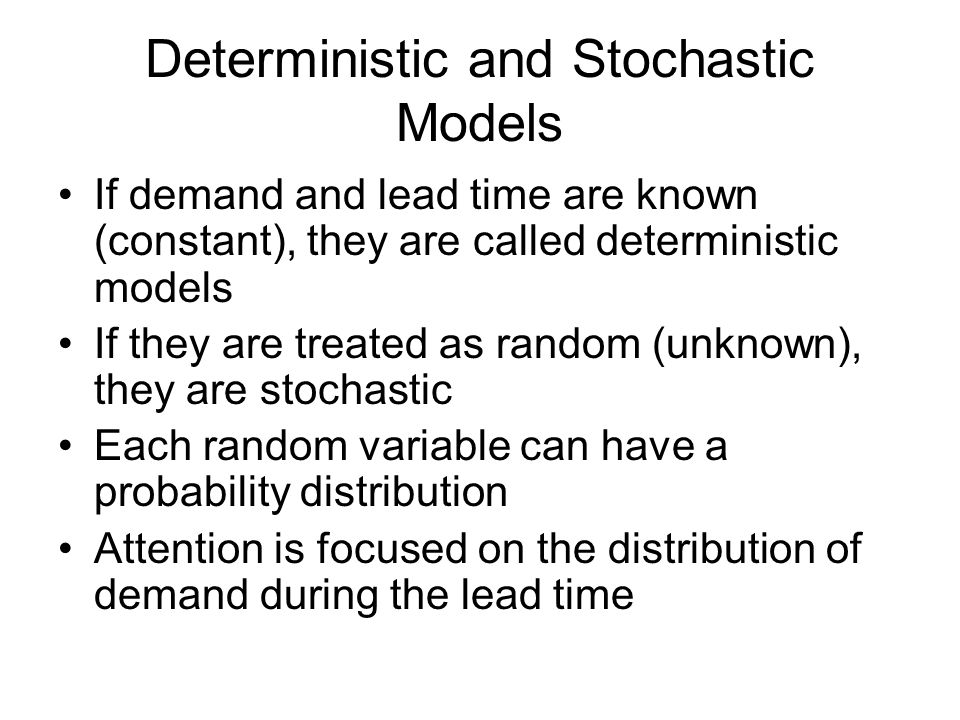 Deterministic and Stochastic Models

• If demand and lead time are known (constant), they are called deterministic models

• If they are treated as random (unknown), they are stochastic

• Each random variable can have a probability distribution

• Attention is focused on the distribution of demand during the lead time